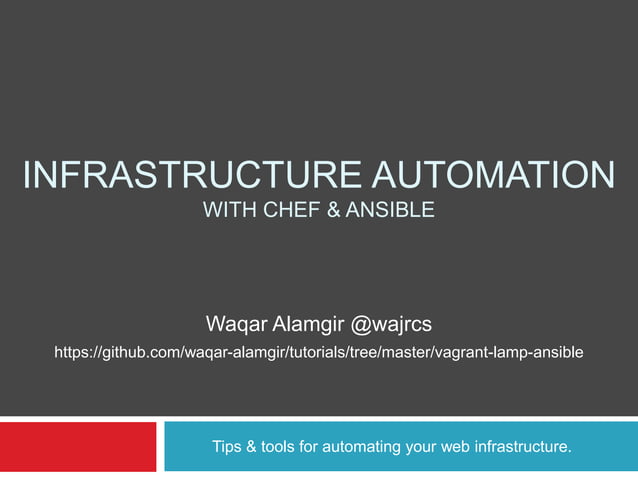 INFRASTRUCTURE AUTOMATION
WITH CHEF & ANSIBLE

Waqar Alamgir @wajrcs
https://github.com/waqar-alamgir/tutorials/tree/master/vagrant-lamp-ansible

Tips & tools for automating your web infrastructure.